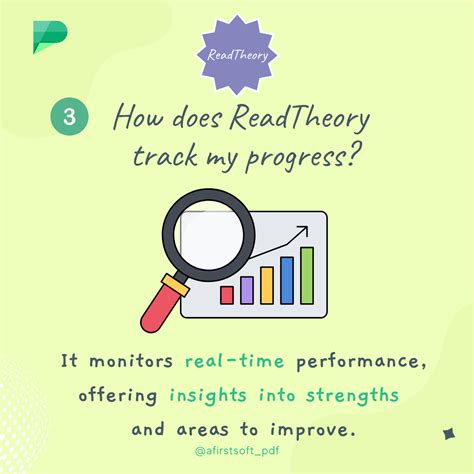 ReadTheory

3 How does ReadTheory track my progress?

It monitors real-time performance, offering insights into strengths and areas to improve.

@afirstsoft_pdf